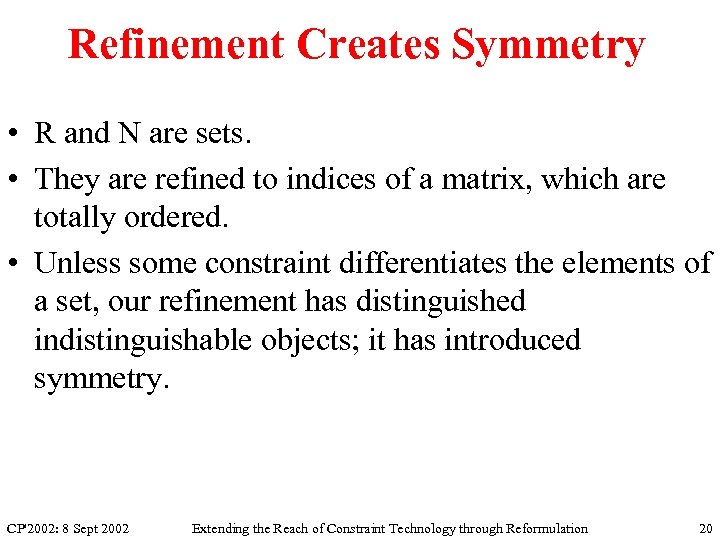 Refinement Creates Symmetry

• R and N are sets.

• They are refined to indices of a matrix, which are totally ordered.

• Unless some constraint differentiates the elements of a set, our refinement has distinguished indistinguishable objects; it has introduced symmetry.

CP'2002: 8 Sept 2002 Extending the Reach of Constraint Technology through Reformulation 20